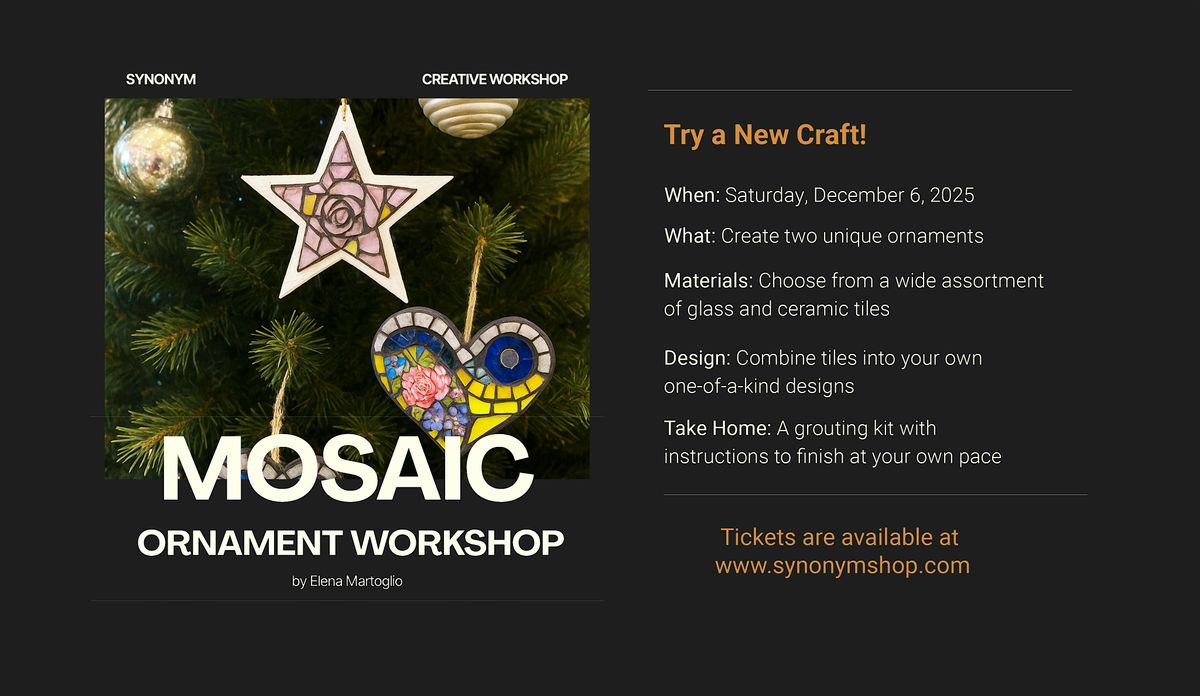 SYNONYM

CREATIVE WORKSHOP

MOSAIC

ORNAMENT WORKSHOP

by Elena Martoglio

Try a New Craft!

When: Saturday, December 6, 2025

What: Create two unique ornaments

Materials: Choose from a wide assortment of glass and ceramic tiles

Design: Combine tiles into your own one-of-a-kind designs

Take Home: A grouting kit with instructions to finish at your own pace

Tickets are available at www.synonymshop.com